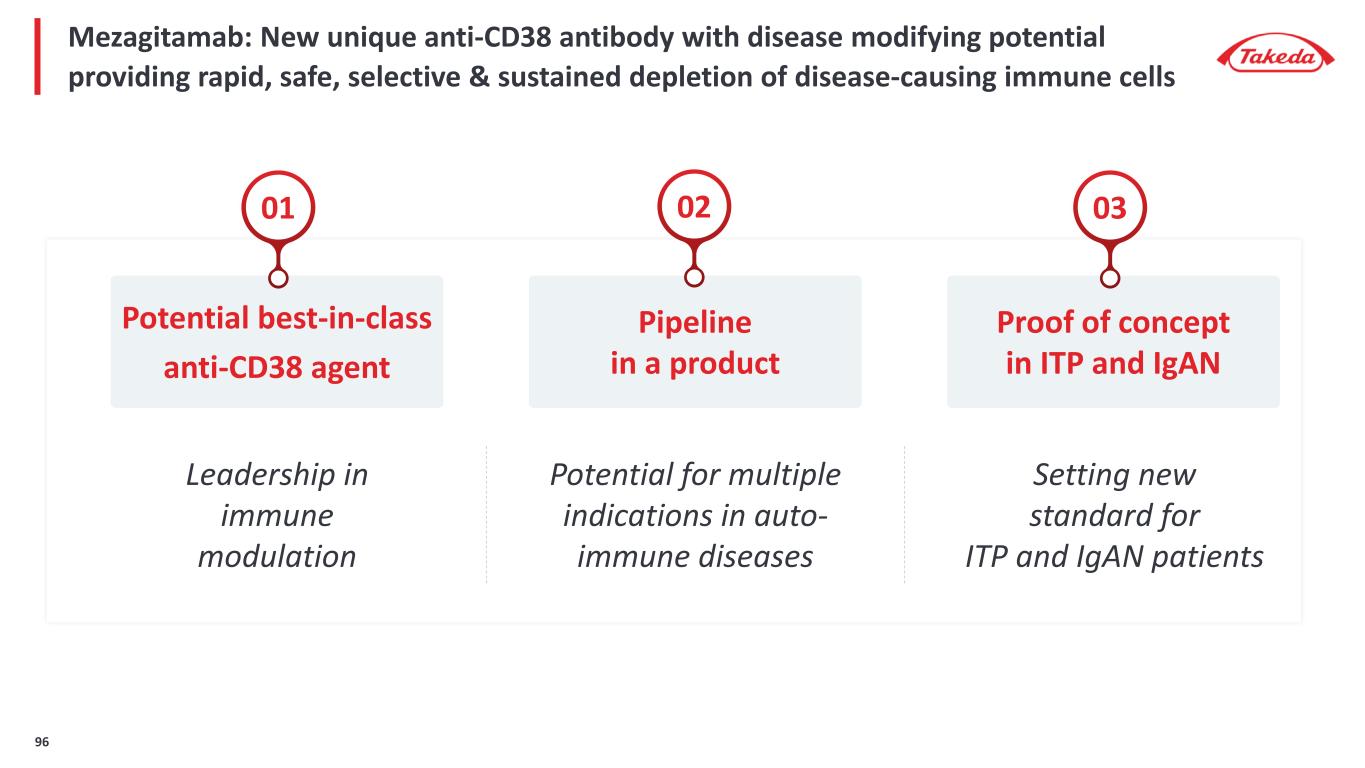 Mezagitamab: New unique anti-CD38 antibody with disease modifying potential providing rapid, safe, selective & sustained depletion of disease-causing immune cells

Takeda

01

Potential best-in-class anti-CD38 agent

Leadership in immune modulation

02

Pipeline in a product

Potential for multiple indications in auto-immune diseases

03

Proof of concept in ITP and IgAN

Setting new standard for ITP and IgAN patients

96